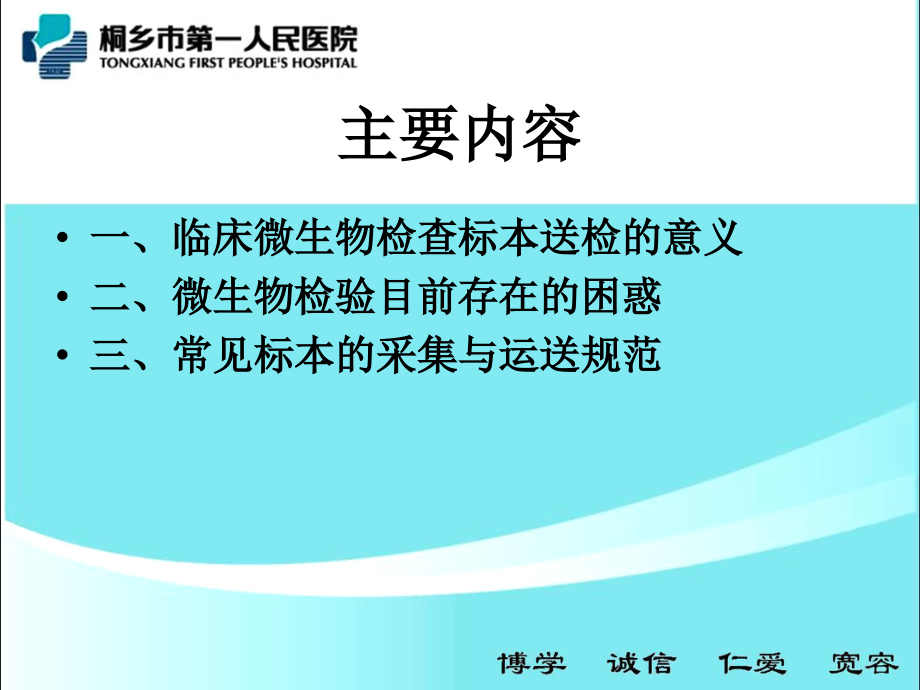 桐乡市第一人民医院
TONGXIANG FIRST PEOPLE'S HOSPITAL

主要内容

• 一、临床微生物检查标本送检的意义
• 二、微生物检验目前存在的困惑
• 三、常见标本的采集与运送规范

博学　诚信　仁爱　宽容